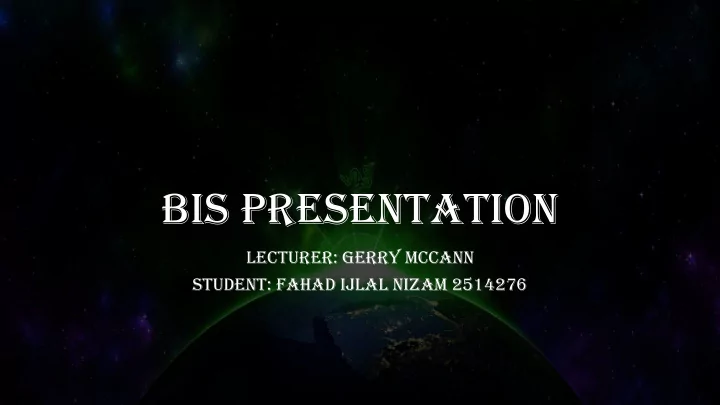 BIS PRESENTATION

LECTURER: GERRY MCCANN
STUDENT: FAHAD IJLAL NIZAM 2514276